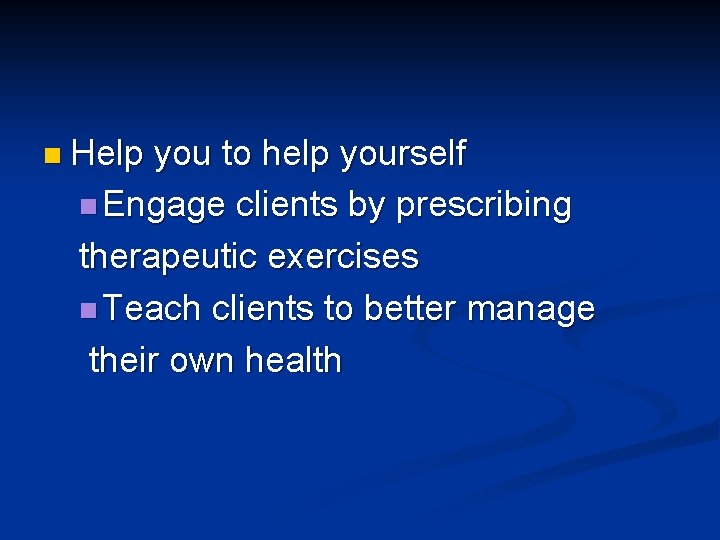 Help you to help yourself

Engage clients by prescribing therapeutic exercises

Teach clients to better manage their own health